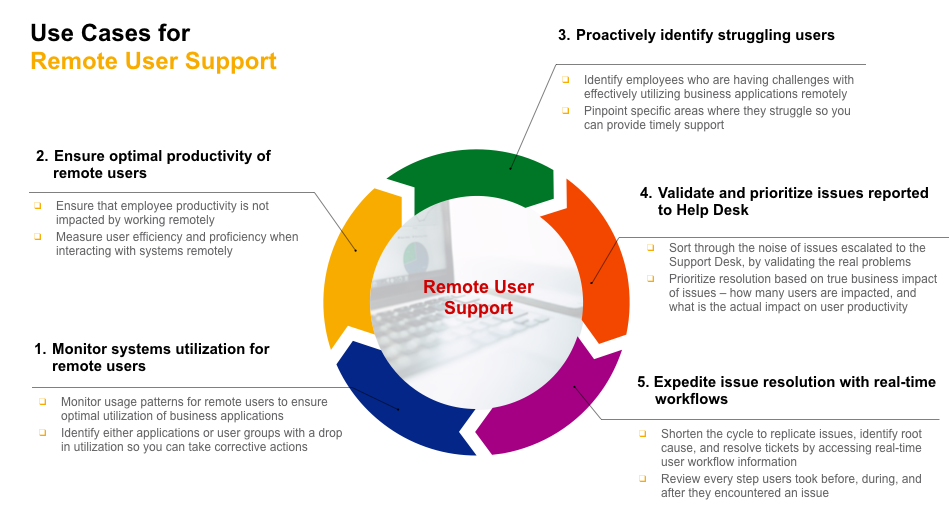 Use Cases for
Remote User Support

3. Proactively identify struggling users

Identify employees who are having challenges with effectively utilizing business applications remotely

Pinpoint specific areas where they struggle so you can provide timely support

2. Ensure optimal productivity of remote users

Ensure that employee productivity is not impacted by working remotely

Measure user efficiency and proficiency when interacting with systems remotely

4. Validate and prioritize issues reported to Help Desk

Sort through the noise of issues escalated to the Support Desk, by validating the real problems

Prioritize resolution based on true business impact of issues – how many users are impacted, and what is the actual impact on user productivity

Remote User Support

1. Monitor systems utilization for remote users

Monitor usage patterns for remote users to ensure optimal utilization of business applications

Identify either applications or user groups with a drop in utilization so you can take corrective actions

5. Expedite issue resolution with real-time workflows

Shorten the cycle to replicate issues, identify root cause, and resolve tickets by accessing real-time user workflow information

Review every step users took before, during, and after they encountered an issue